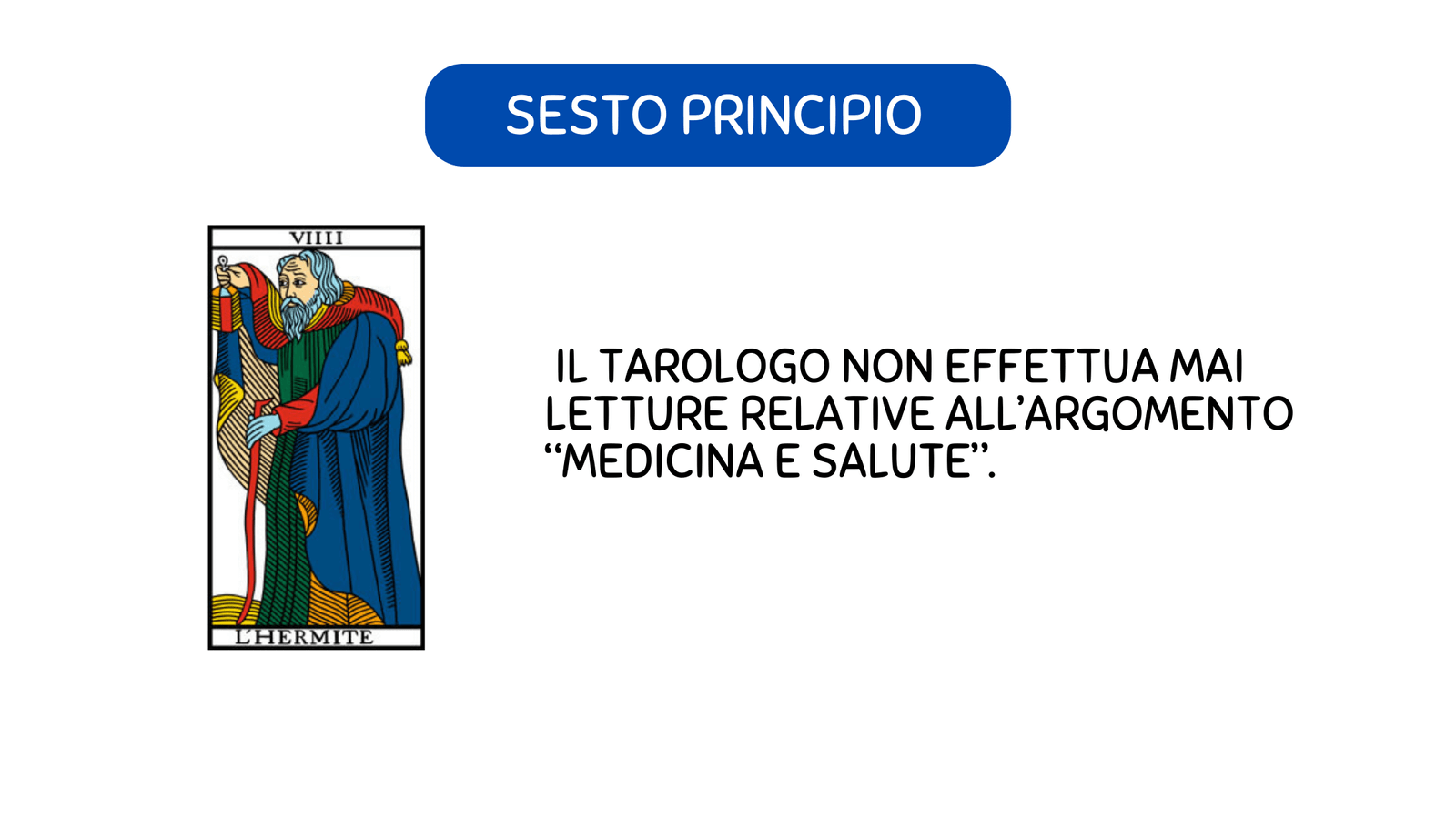 SESTO PRINCIPIO

VIIII

L'HERMITE

IL TAROLOGO NON EFFETTUA MAI LETTURE RELATIVE ALL'ARGOMENTO "MEDICINA E SALUTE".